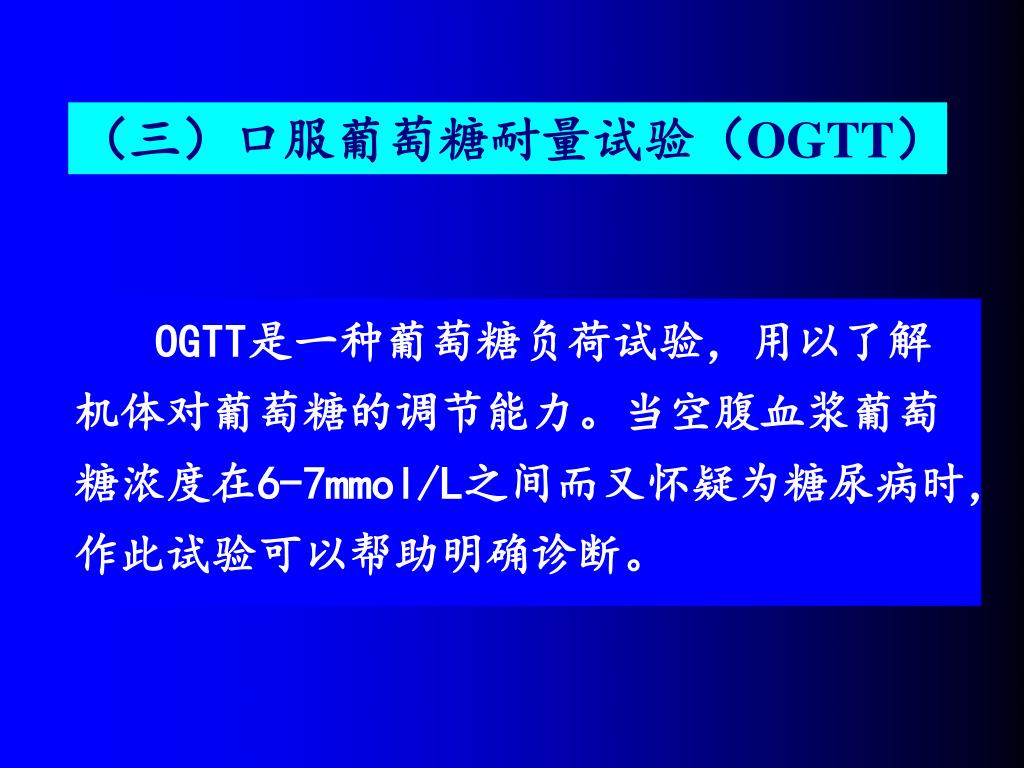 （三）口服葡萄糖耐量试验（OGTT）

OGTT是一种葡萄糖负荷试验，用以了解机体对葡萄糖的调节能力。当空腹血浆葡萄糖浓度在6-7mmol/L之间而又怀疑为糖尿病时，作此试验可以帮助明确诊断。